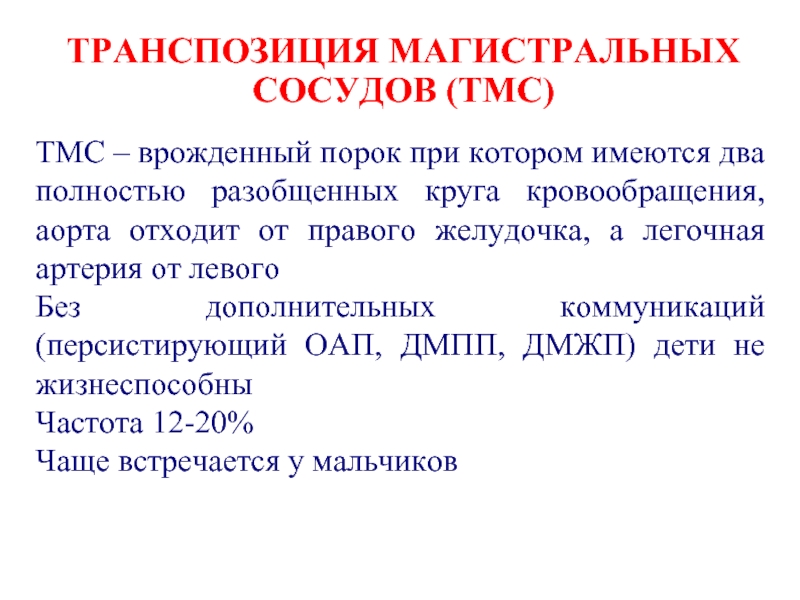 ТРАНСПОЗИЦИЯ МАГИСТРАЛЬНЫХ СОСУДОВ (ТМС)

ТМС – врожденный порок при котором имеются два полностью разобщенных круга кровообращения, аорта отходит от правого желудочка, а легочная артерия от левого
Без дополнительных коммуникаций (персистирующий ОАП, ДМПП, ДМЖП) дети не жизнеспособны
Частота 12-20%
Чаще встречается у мальчиков